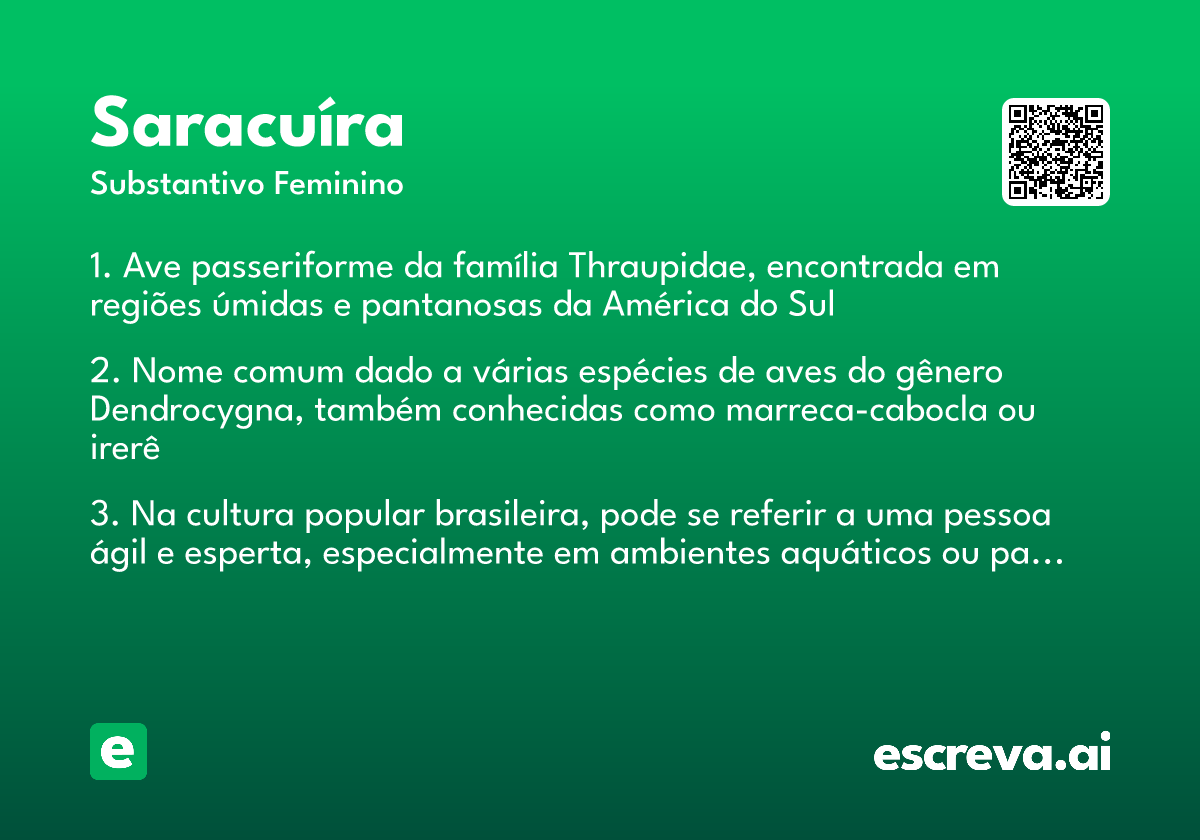 Saracuíra

Substantivo Feminino

1. Ave passeriforme da família Thraupidae, encontrada em regiões úmidas e pantanosas da América do Sul

2. Nome comum dado a várias espécies de aves do gênero Dendrocygna, também conhecidas como marreca-cabocla ou irerê

3. Na cultura popular brasileira, pode se referir a uma pessoa ágil e esperta, especialmente em ambientes aquáticos ou pa...

e

escreva.ai